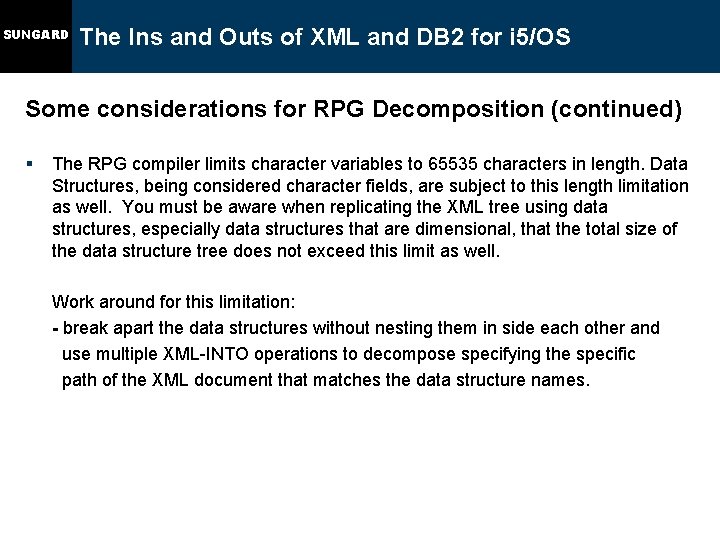 SUNGARD The Ins and Outs of XML and DB2 for i5/OS

Some considerations for RPG Decomposition (continued)

▪ The RPG compiler limits character variables to 65535 characters in length. Data Structures, being considered character fields, are subject to this length limitation as well. You must be aware when replicating the XML tree using data structures, especially data structures that are dimensional, that the total size of the data structure tree does not exceed this limit as well.

Work around for this limitation:
- break apart the data structures without nesting them in side each other and use multiple XML-INTO operations to decompose specifying the specific path of the XML document that matches the data structure names.